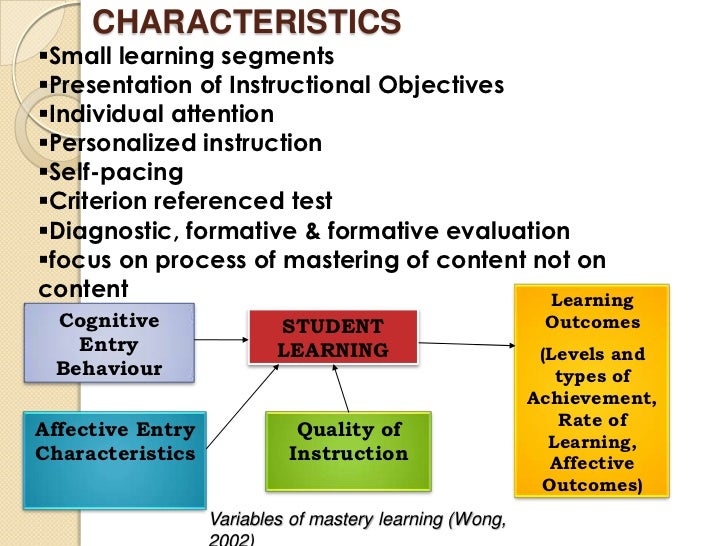 CHARACTERISTICS

▪Small learning segments
▪Presentation of Instructional Objectives
▪Individual attention
▪Personalized instruction
▪Self-pacing
▪Criterion referenced test
▪Diagnostic, formative & formative evaluation
▪focus on process of mastering of content not on content

Cognitive Entry Behaviour

STUDENT LEARNING

Learning Outcomes

(Levels and types of Achievement, Rate of Learning, Affective Outcomes)

Affective Entry Characteristics

Quality of Instruction

Variables of mastery learning (Wong, 2002)